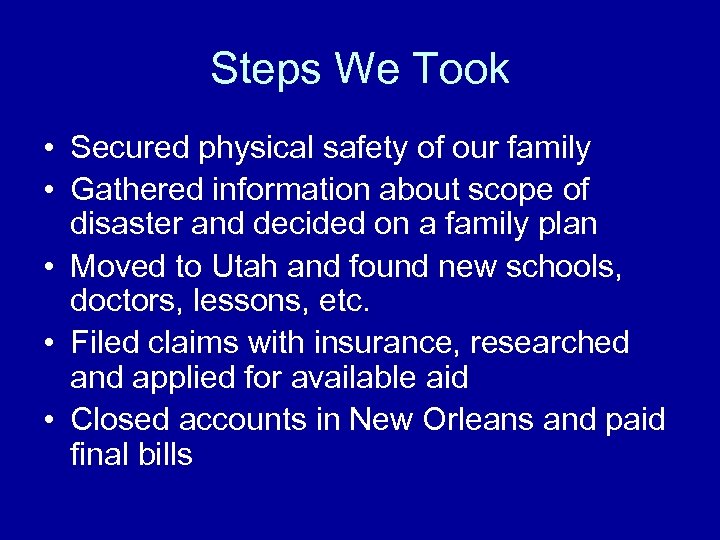 Steps We Took

• Secured physical safety of our family
• Gathered information about scope of disaster and decided on a family plan
• Moved to Utah and found new schools, doctors, lessons, etc.
• Filed claims with insurance, researched and applied for available aid
• Closed accounts in New Orleans and paid final bills